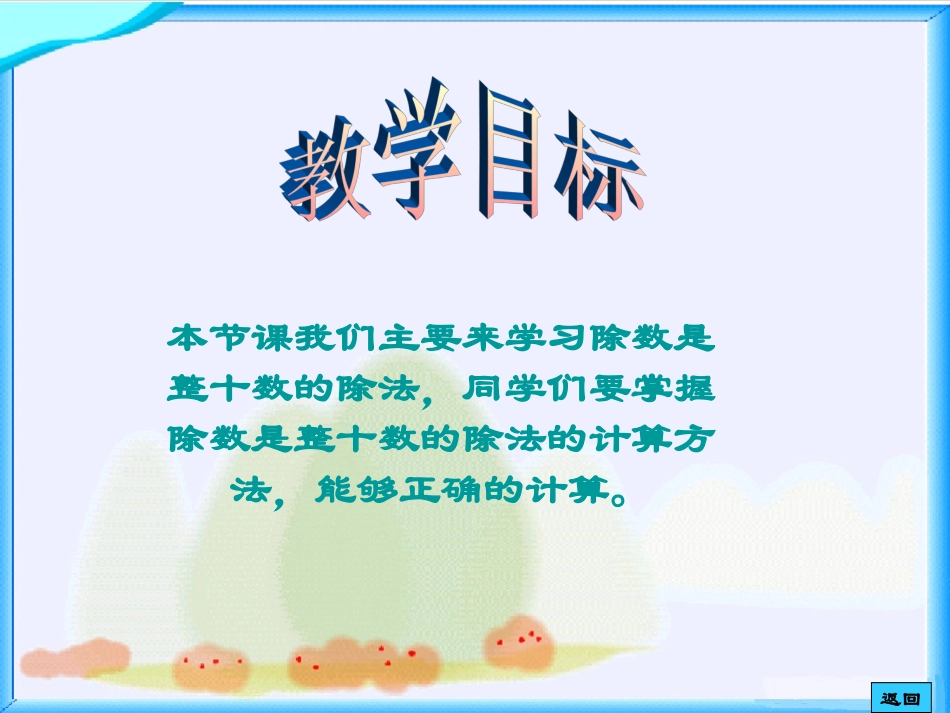 教学目标

本节课我们主要来学习除数是整十数的除法，同学们要掌握除数是整十数的除法的计算方法，能够正确的计算。

返回